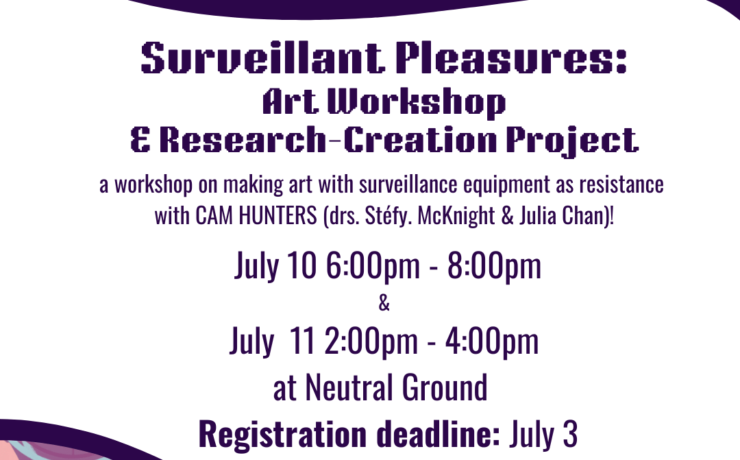 Surveillant Pleasures:
Art Workshop
& Research-Creation Project

a workshop on making art with surveillance equipment as resistance with CAM HUNTERS (drs. Stéfy. McKnight & Julia Chan)!

July 10 6:00pm - 8:00pm
&
July 11 2:00pm - 4:00pm
at Neutral Ground

Registration deadline: July 3